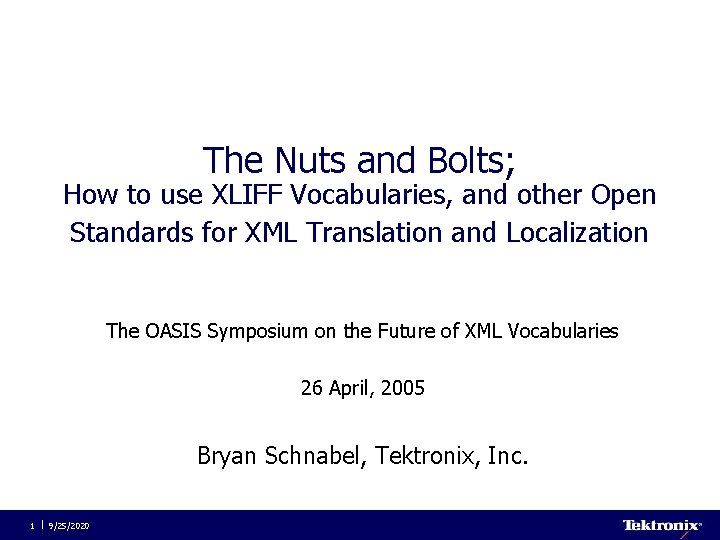 The Nuts and Bolts;
How to use XLIFF Vocabularies, and other Open Standards for XML Translation and Localization

The OASIS Symposium on the Future of XML Vocabularies

26 April, 2005

Bryan Schnabel, Tektronix, Inc.

1 | 9/25/2020

Tektronix